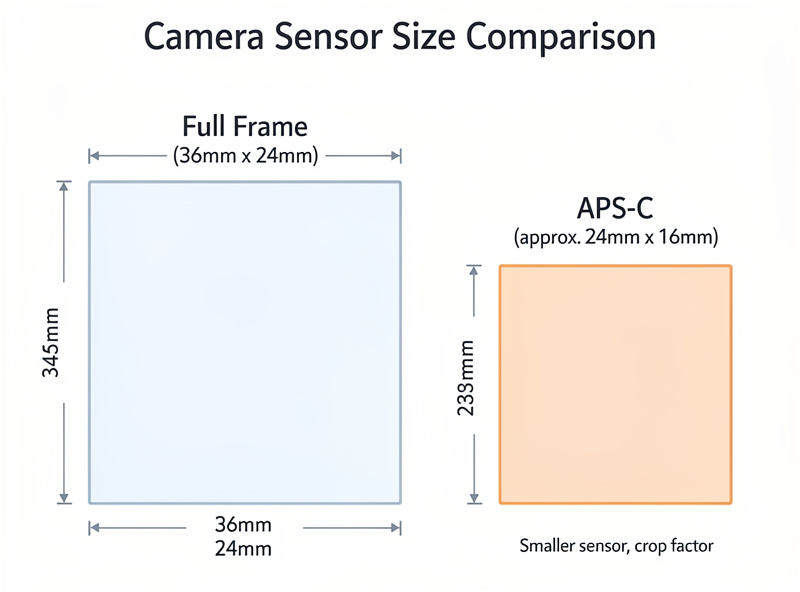 Camera Sensor Size Comparison

Full Frame
(36mm x 24mm)

345mm

36mm
24mm

APS-C
(approx. 24mm x 16mm)

233mm

Smaller sensor, crop factor